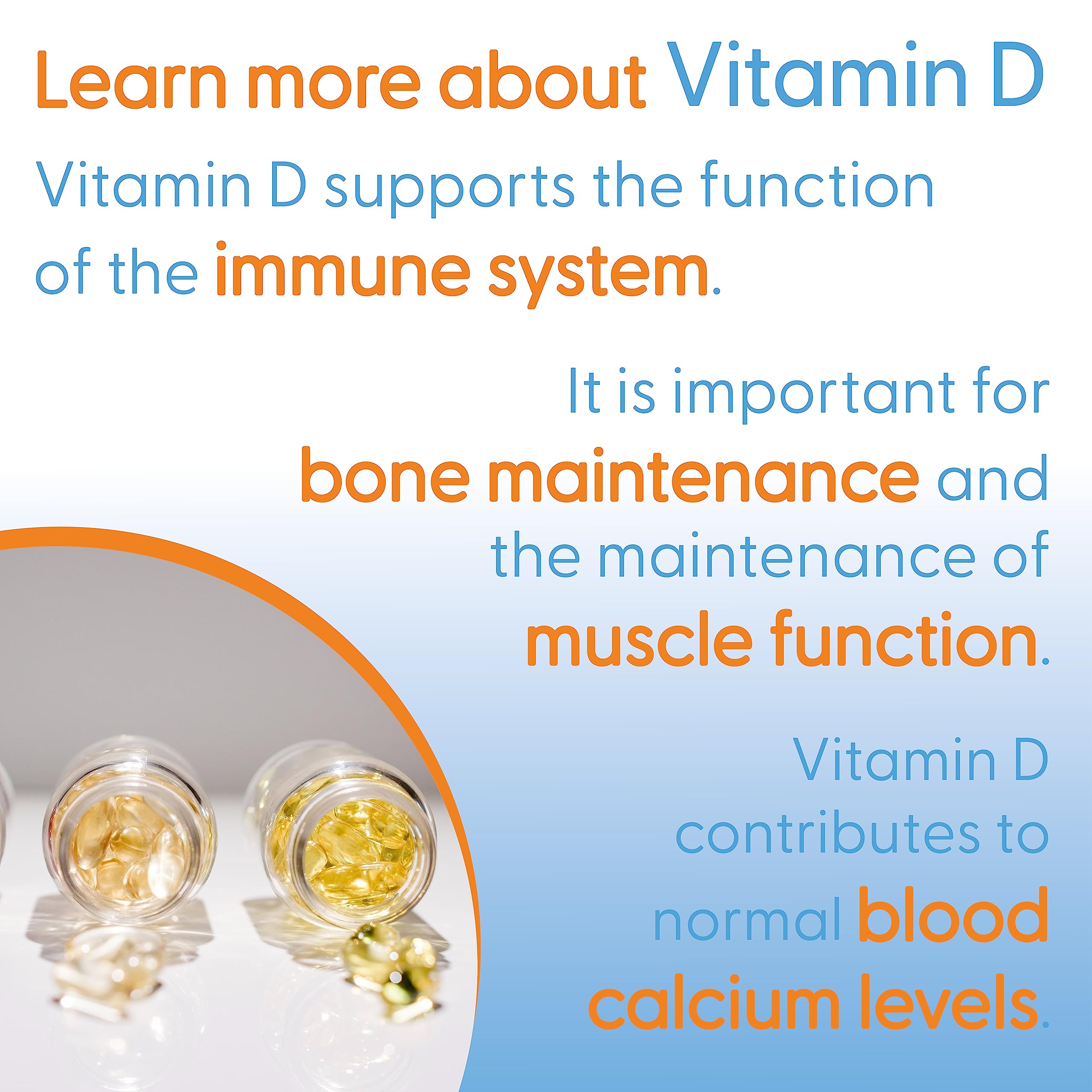 Learn more about Vitamin D

Vitamin D supports the function of the immune system.

It is important for bone maintenance and the maintenance of muscle function.

Vitamin D contributes to normal blood calcium levels.